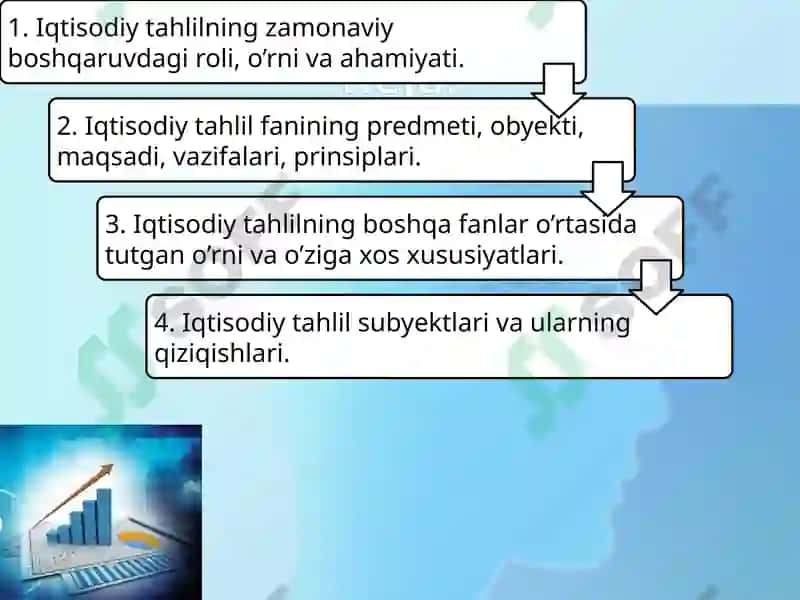 1. Iqtisodiy tahlilning zamonaviy boshqaruvdagi roli, o’rni va ahamiyati.

2. Iqtisodiy tahlil fanining predmeti, obyekti, maqsadi, vazifalari, prinsiplari.

3. Iqtisodiy tahlilning boshqa fanlar o’rtasida tutgan o’rni va o’ziga xos xususiyatlari.

4. Iqtisodiy tahlil subyektlari va ularning qiziqishlari.